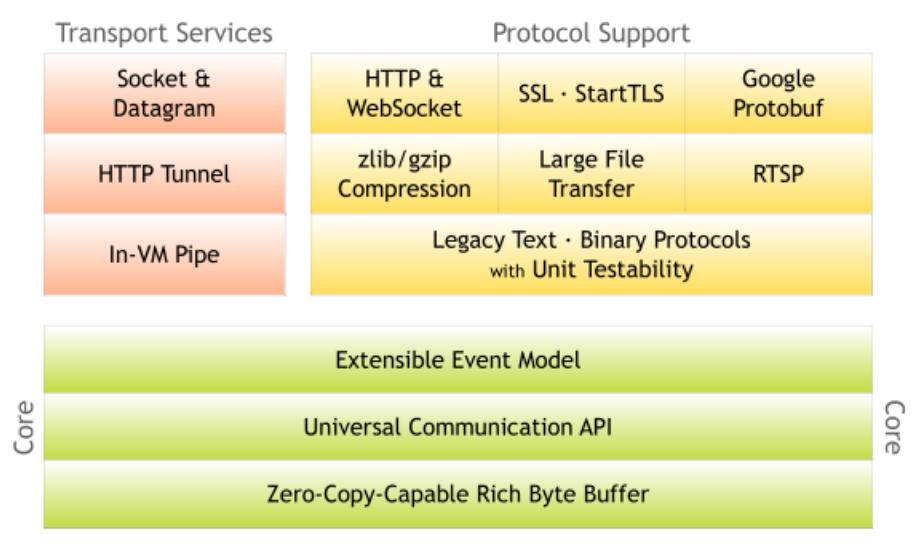 Transport Services

Socket & Datagram

HTTP Tunnel

In-VM Pipe

Protocol Support

HTTP & WebSocket

SSL · StartTLS

Google Protobuf

zlib/gzip Compression

Large File Transfer

RTSP

Legacy Text · Binary Protocols with Unit Testability

Core

Extensible Event Model

Universal Communication API

Zero-Copy-Capable Rich Byte Buffer

Core